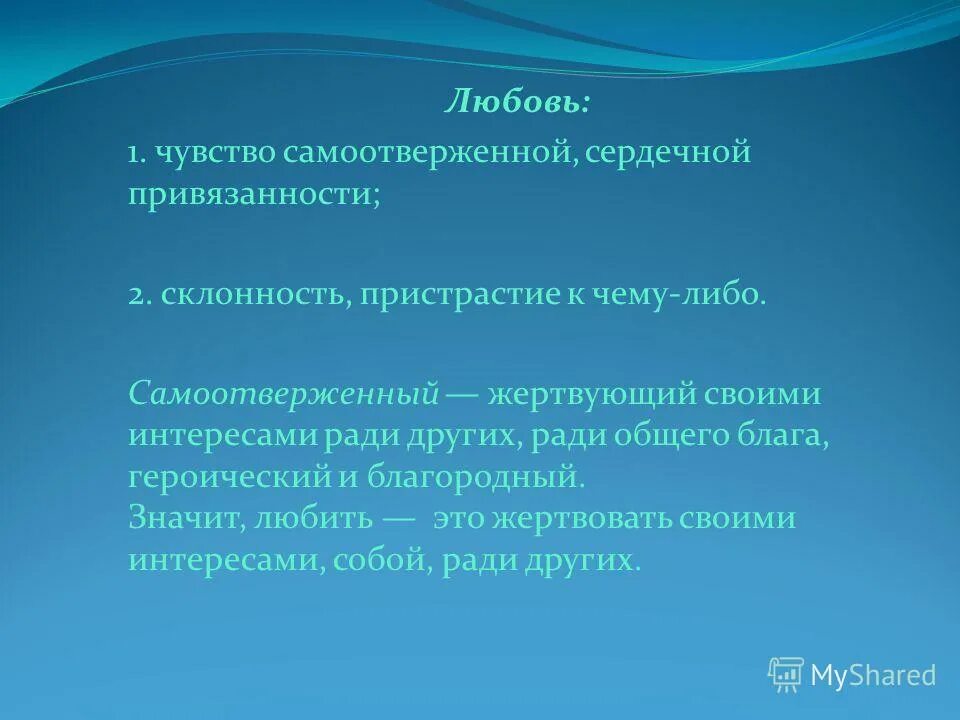 Любовь:

1. чувство самоотверженной, сердечной привязанности;

2. склонность, пристрастие к чему-либо.

Самоотверженный — жертвующий своими интересами ради других, ради общего блага, героический и благородный.
Значит, любить — это жертвовать своими интересами, собой, ради других.

MyShared